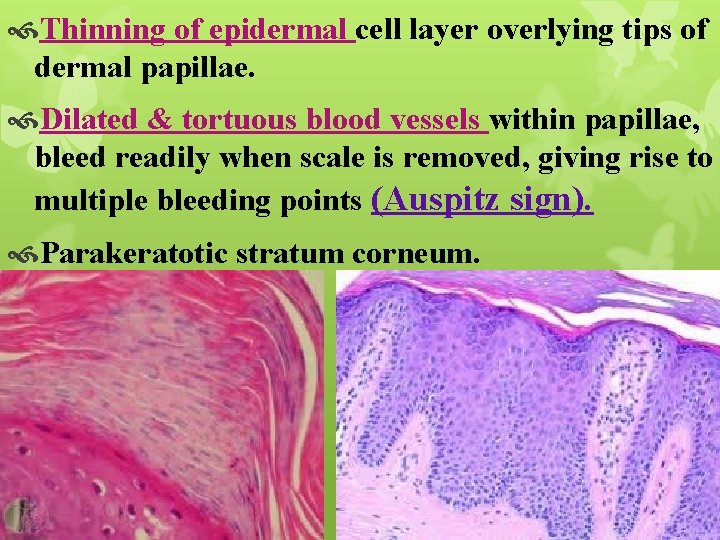 Thinning of epidermal cell layer overlying tips of dermal papillae.

Dilated & tortuous blood vessels within papillae, bleed readily when scale is removed, giving rise to multiple bleeding points (Auspitz sign).

Parakeratotic stratum corneum.